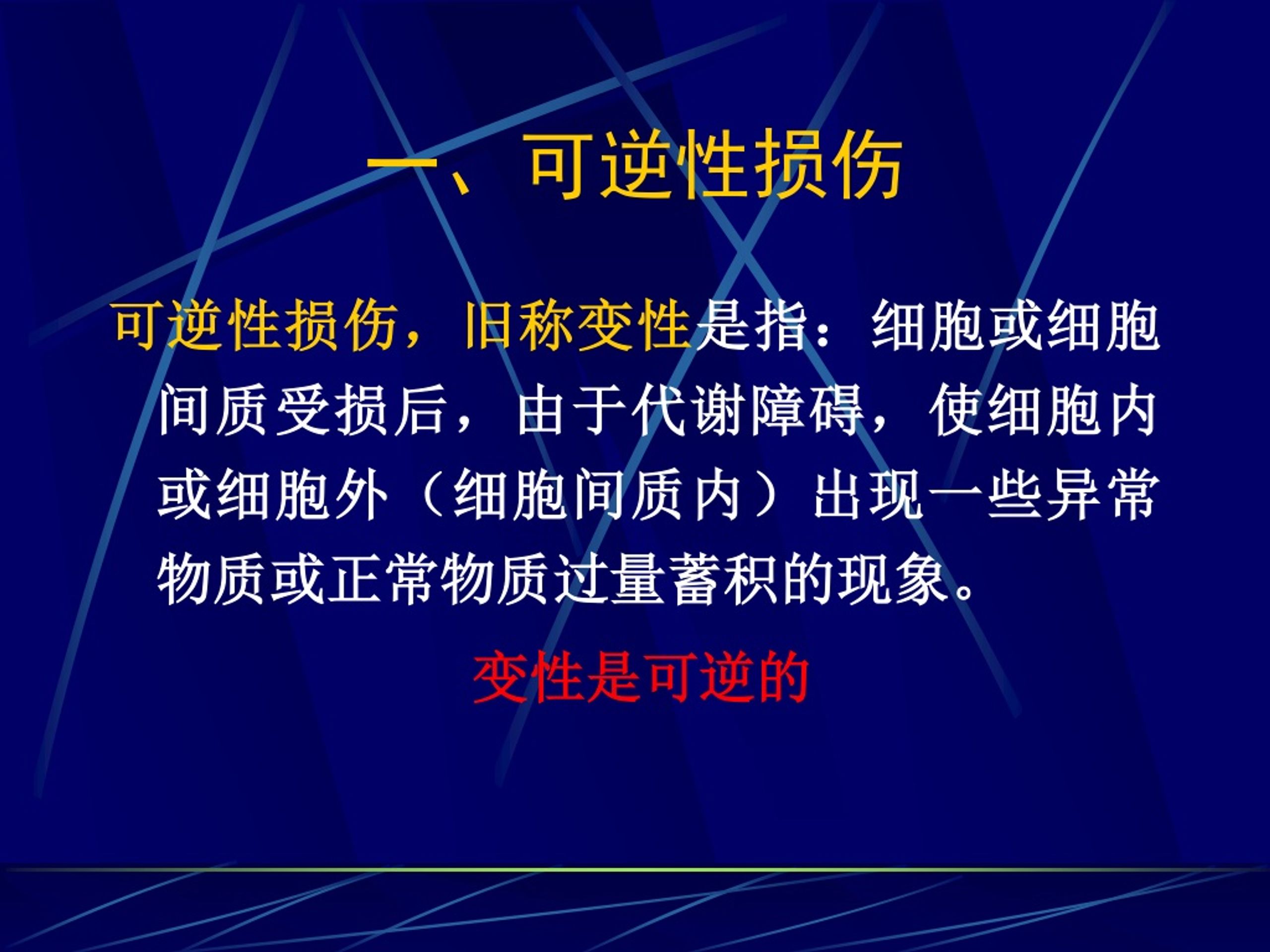 一、可逆性损伤

可逆性损伤，旧称变性是指：细胞或细胞间质受损后，由于代谢障碍，使细胞内或细胞外（细胞间质内）出现一些异常物质或正常物质过量蓄积的现象。

变性是可逆的